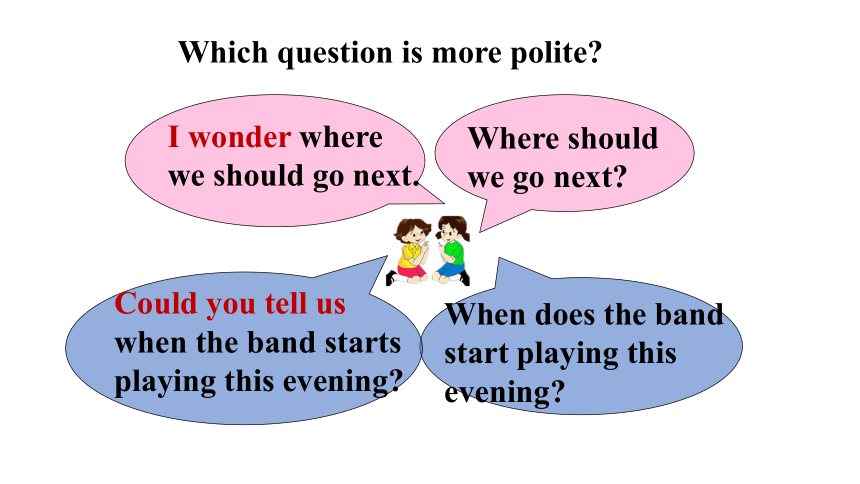 Which question is more polite?

I wonder where we should go next.

Where should we go next?

Could you tell us when the band starts playing this evening?

When does the band start playing this evening?